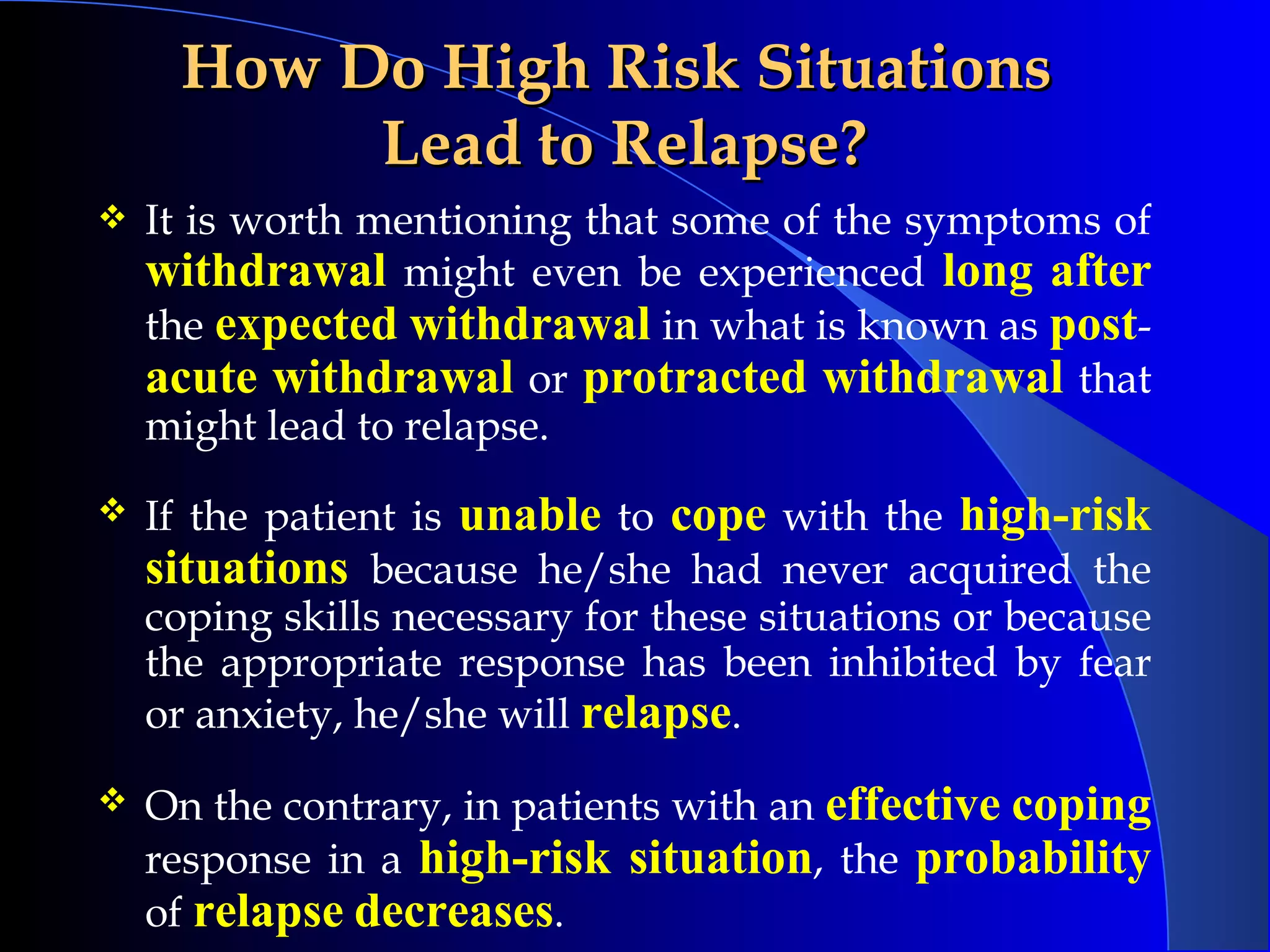 How Do High Risk Situations Lead to Relapse?

❖ It is worth mentioning that some of the symptoms of withdrawal might even be experienced long after the expected withdrawal in what is known as post-acute withdrawal or protracted withdrawal that might lead to relapse.

❖ If the patient is unable to cope with the high-risk situations because he/she had never acquired the coping skills necessary for these situations or because the appropriate response has been inhibited by fear or anxiety, he/she will relapse.

❖ On the contrary, in patients with an effective coping response in a high-risk situation, the probability of relapse decreases.